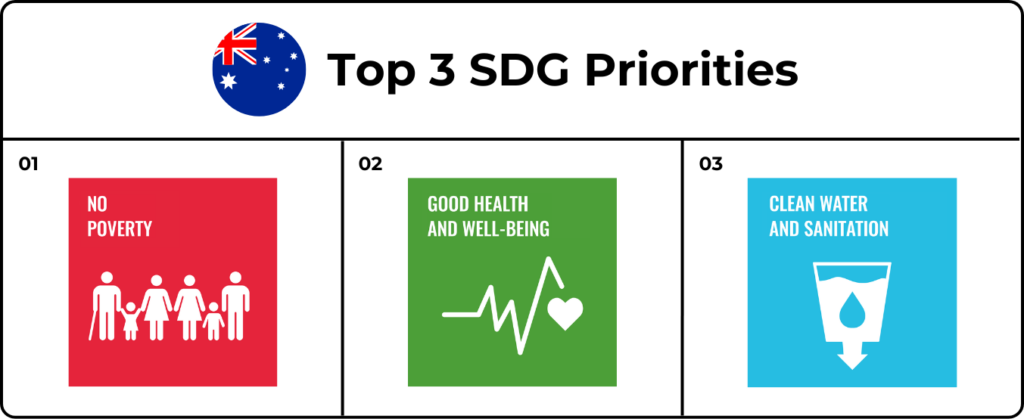 Top 3 SDG Priorities

01

NO POVERTY

02

GOOD HEALTH AND WELL-BEING

03

CLEAN WATER AND SANITATION